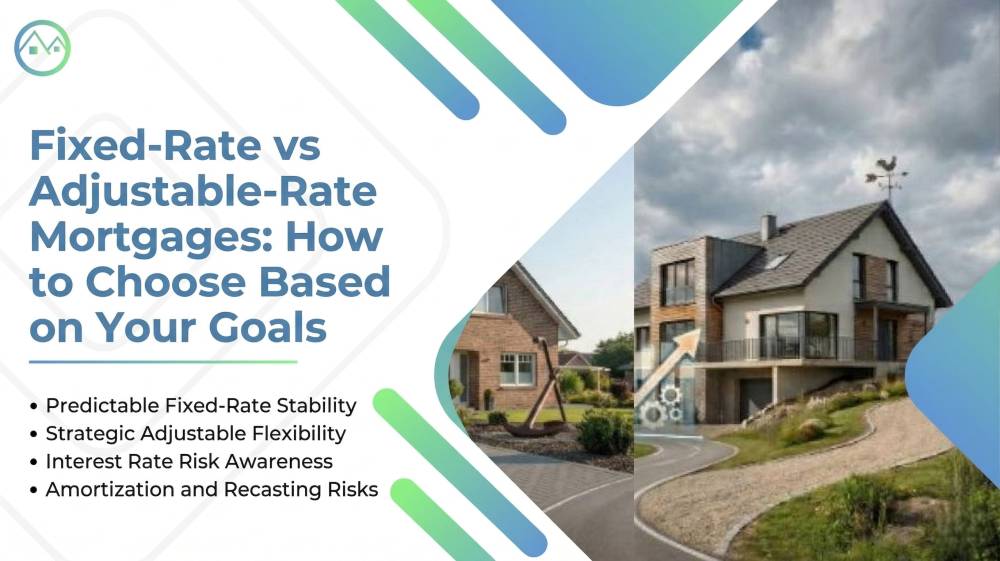 Fixed-Rate vs Adjustable-Rate Mortgages: How to Choose Based on Your Goals

• Predictable Fixed-Rate Stability
• Strategic Adjustable Flexibility
• Interest Rate Risk Awareness
• Amortization and Recasting Risks